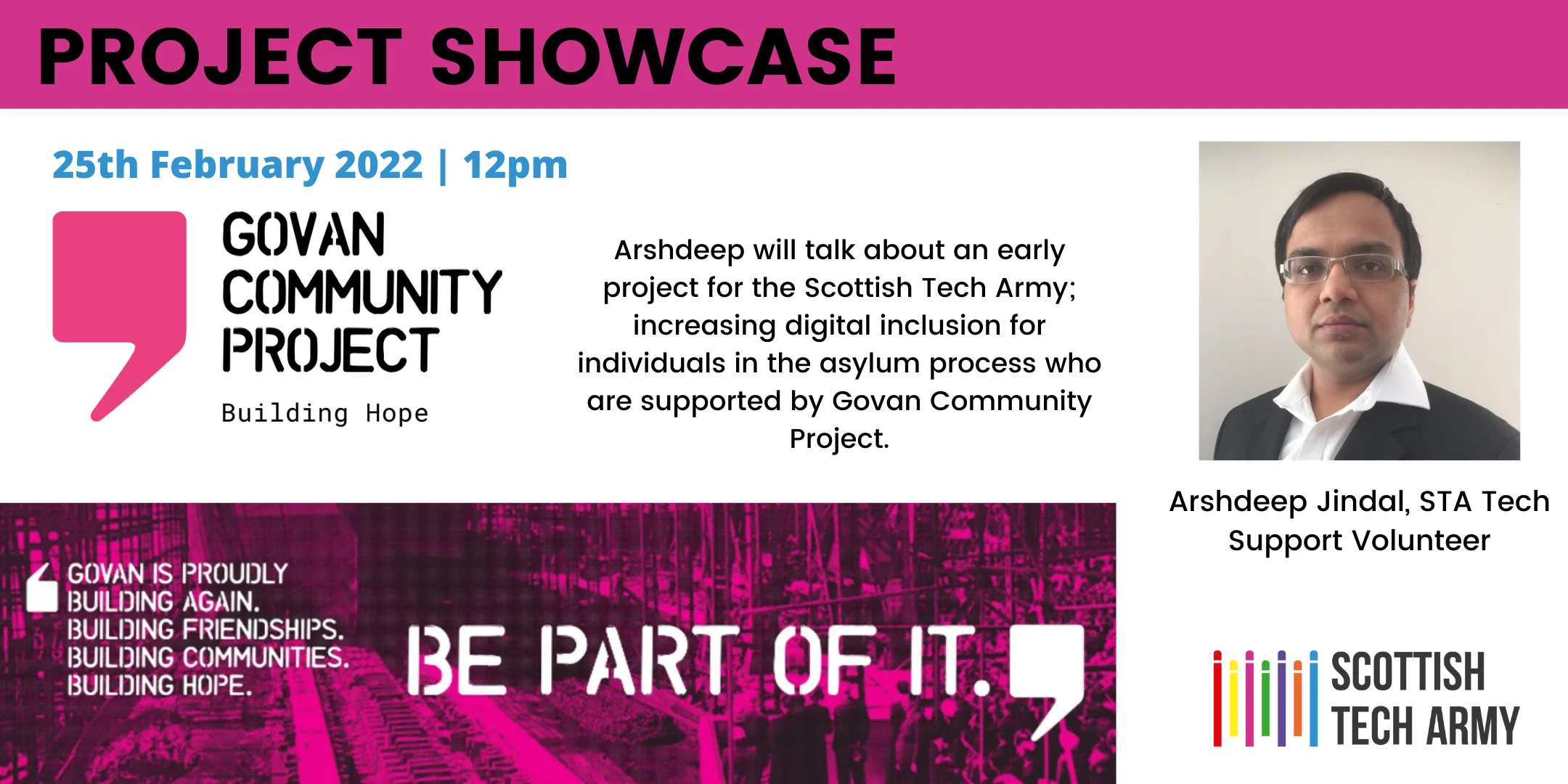 PROJECT SHOWCASE

25th February 2022 | 12pm

GOVAN COMMUNITY PROJECT

Building Hope

Arshdeep will talk about an early project for the Scottish Tech Army; increasing digital inclusion for individuals in the asylum process who are supported by Govan Community Project.

Arshdeep Jindal, STA Tech Support Volunteer

GOVAN IS PROUDLY BUILDING AGAIN. BUILDING FRIENDSHIPS. BUILDING COMMUNITIES. BUILDING HOPE.

BE PART OF IT.

SCOTTISH TECH ARMY